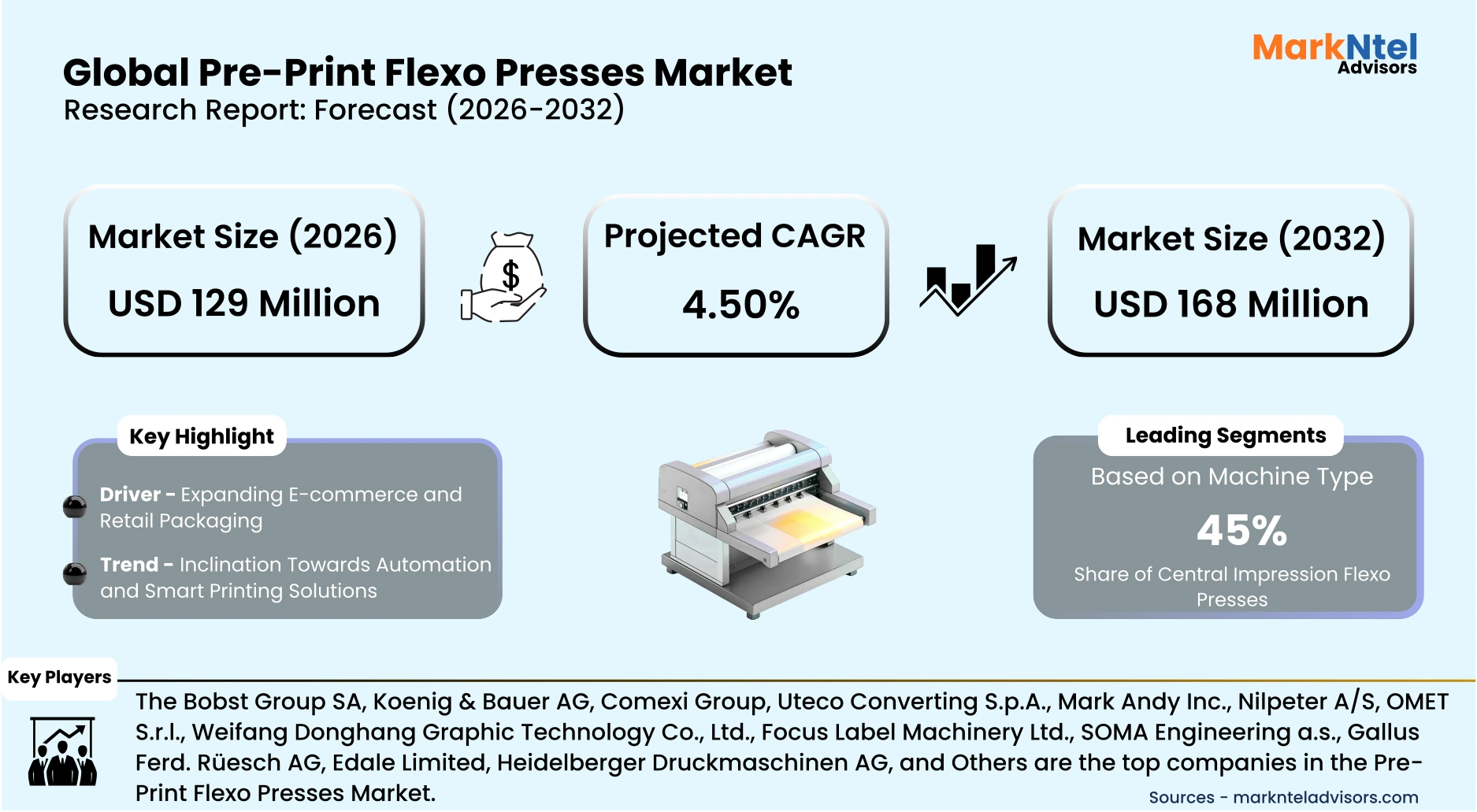 Global Pre-Print Flexo Presses Market
Research Report: Forecast (2026-2032)

MarkNtel Advisors

Market Size (2026)
USD 129 Million

$

Projected CAGR
4.50%

Market Size (2032)
USD 168 Million

Key Highlight

Driver - Expanding E-commerce and Retail Packaging

Trend - Inclination Towards Automation and Smart Printing Solutions

Leading Segments
Based on Machine Type
45%
Share of Central Impression Flexo Presses

Key Players
The Bobst Group SA, Koenig & Bauer AG, Comexi Group, Uteco Converting S.p.A., Mark Andy Inc., Nilpeter A/S, OMET S.r.l., Weifang Donghang Graphic Technology Co., Ltd., Focus Label Machinery Ltd., SOMA Engineering a.s., Gallus Ferd. Rüesch AG, Edale Limited, Heidelberger Druckmaschinen AG, and Others are the top companies in the Pre-Print Flexo Presses Market.

Sources - marknteladvisors.com